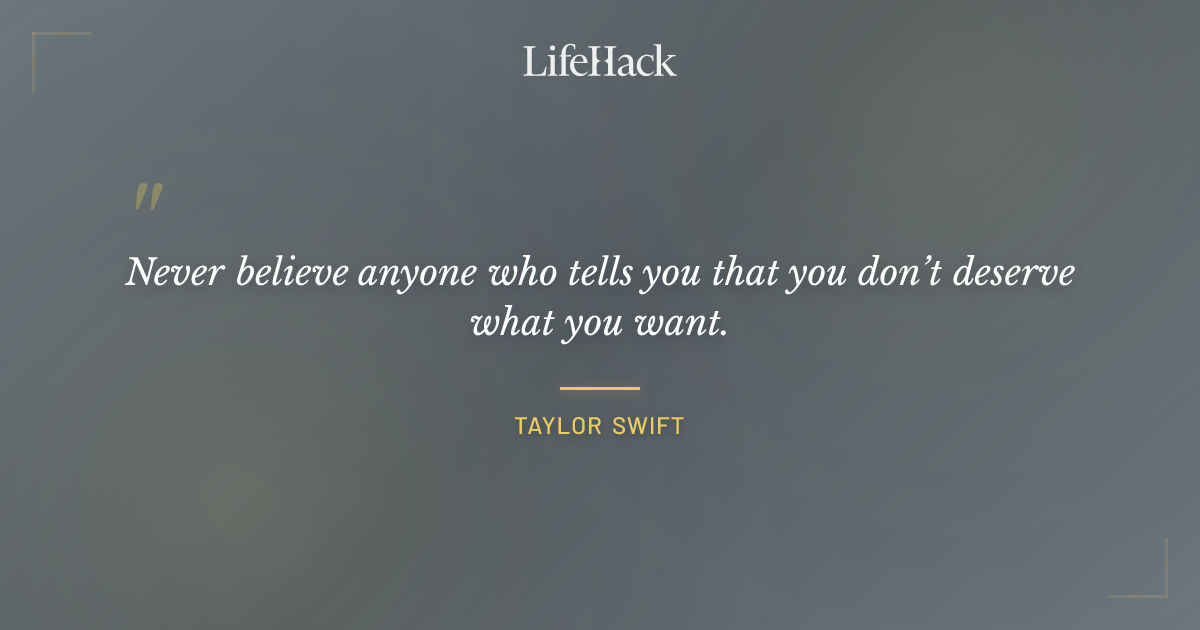 LifeHack

"

Never believe anyone who tells you that you don't deserve what you want.

TAYLOR SWIFT